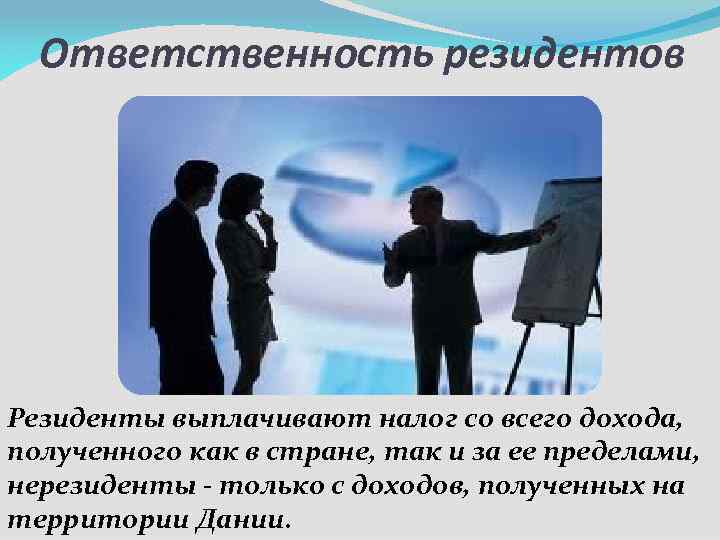 Ответственность резидентов

Резиденты выплачивают налог со всего дохода, полученного как в стране, так и за ее пределами, нерезиденты - только с доходов, полученных на территории Дании.